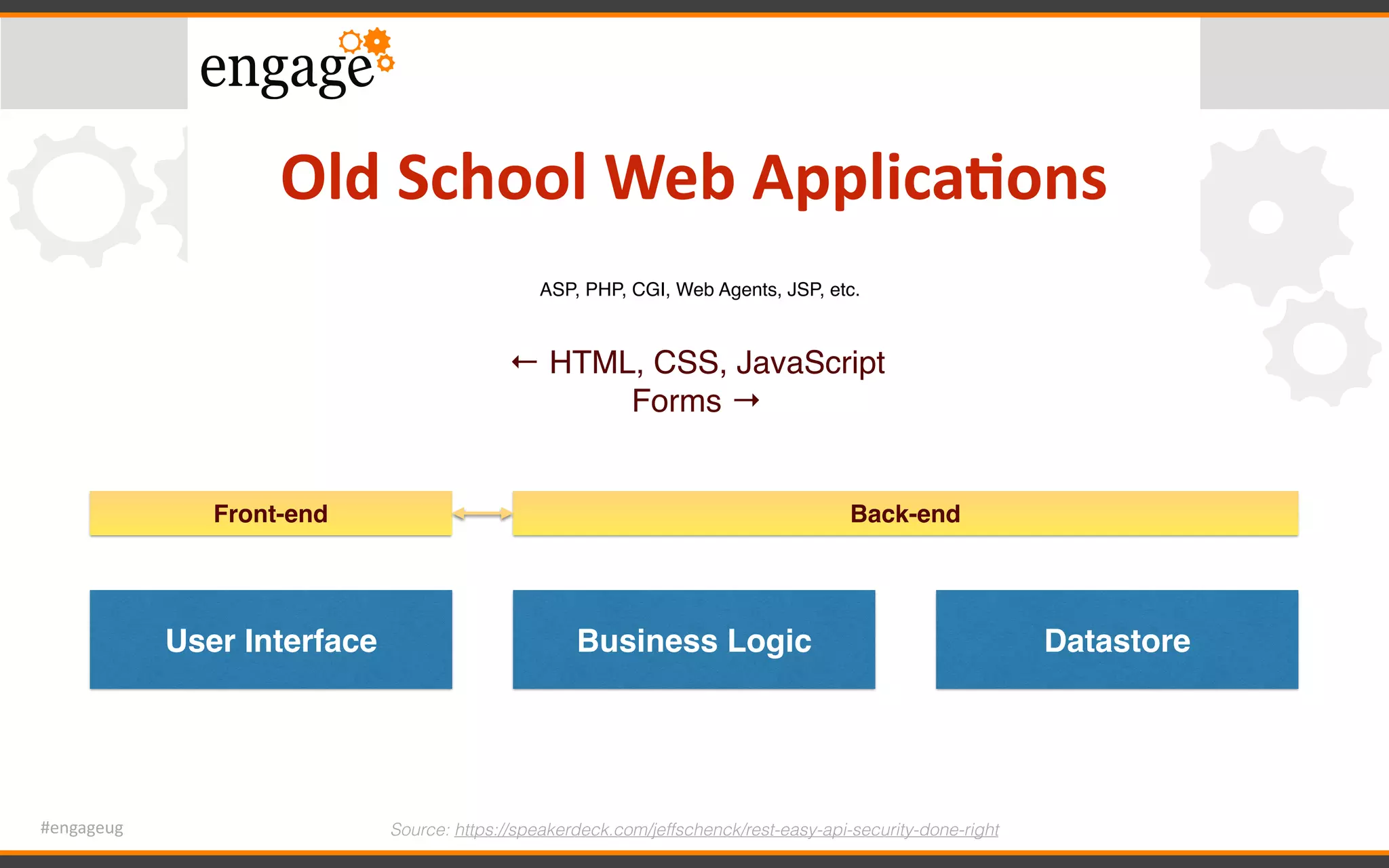 engage

Old School Web Applications

ASP, PHP, CGI, Web Agents, JSP, etc.

← HTML, CSS, JavaScript
Forms →

Front-end

Back-end

User Interface

Business Logic

Datastore

#engageug

Source: https://speakerdeck.com/jeffschenck/rest-easy-api-security-done-right